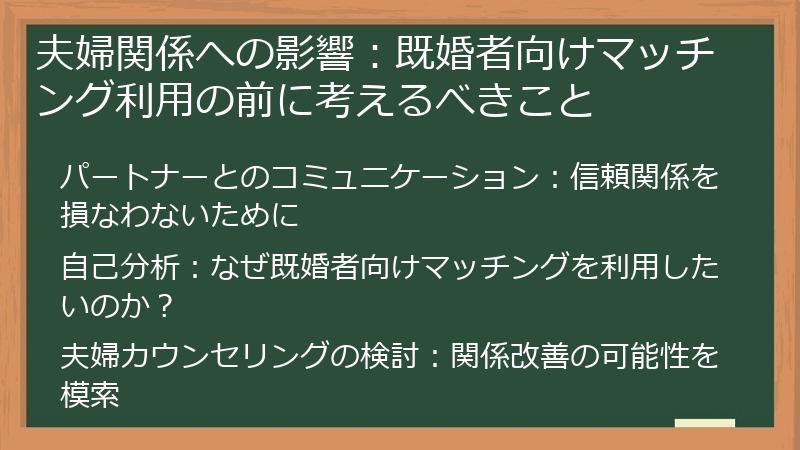 夫婦関係への影響：既婚者向けマッチング利用の前に考えるべきこと

パートナーとのコミュニケーション：信頼関係を損なわないために

自己分析：なぜ既婚者向けマッチングを利用したいのか？

夫婦カウンセリングの検討：関係改善の可能性を模索